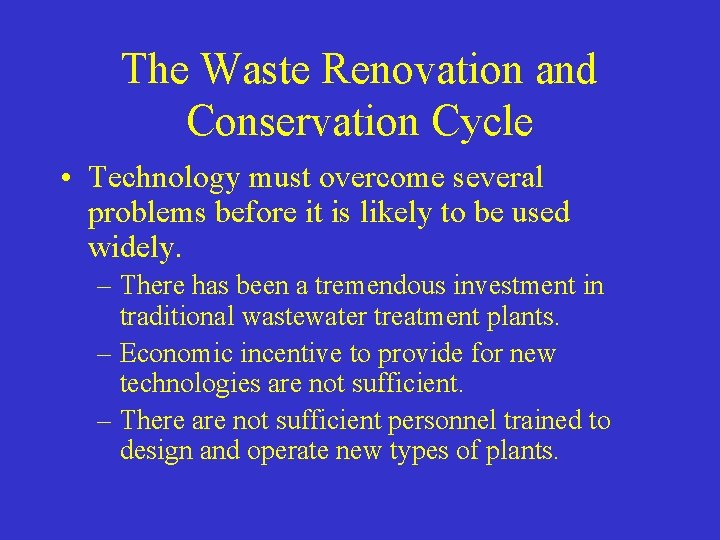 The Waste Renovation and Conservation Cycle

• Technology must overcome several problems before it is likely to be used widely.
– There has been a tremendous investment in traditional wastewater treatment plants.
– Economic incentive to provide for new technologies are not sufficient.
– There are not sufficient personnel trained to design and operate new types of plants.